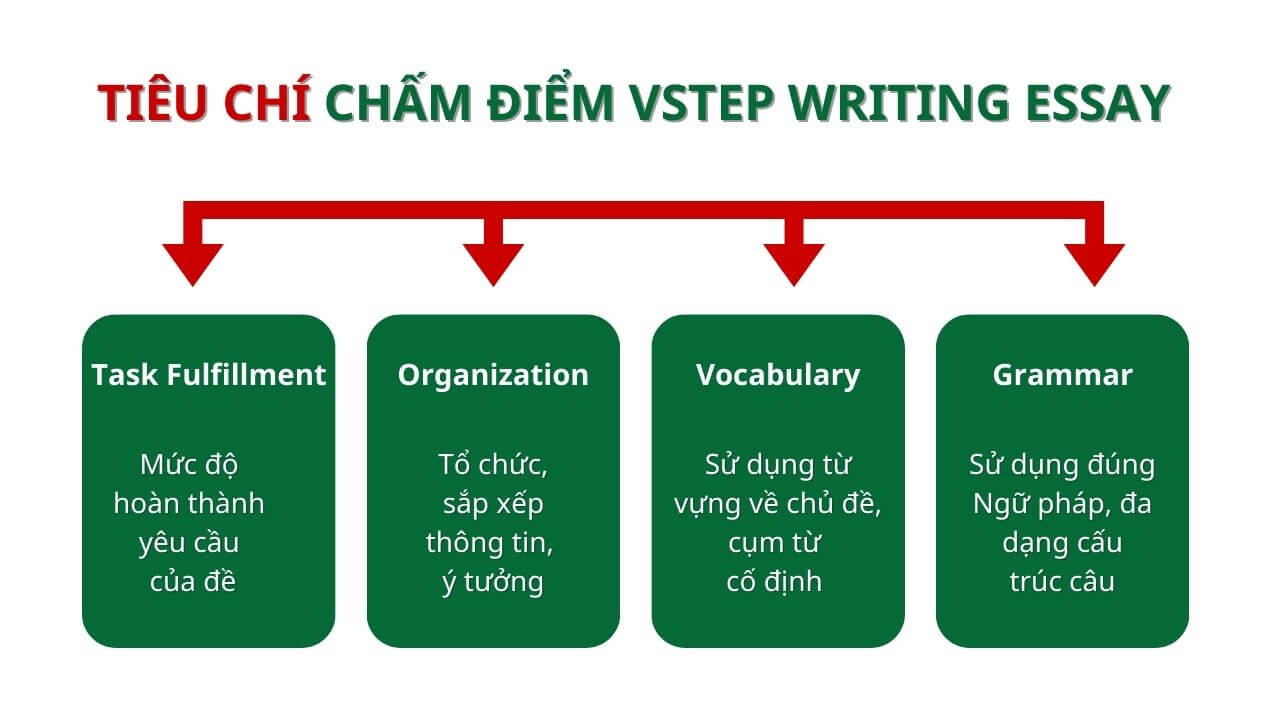 TIÊU CHÍ CHẤM ĐIỂM VSTEP WRITING ESSAY

Task Fulfillment

Mức độ hoàn thành yêu cầu của đề

Organization

Tổ chức, sắp xếp thông tin, ý tưởng

Vocabulary

Sử dụng từ vựng về chủ đề, cụm từ cố định

Grammar

Sử dụng đúng Ngữ pháp, đa dạng cấu trúc câu